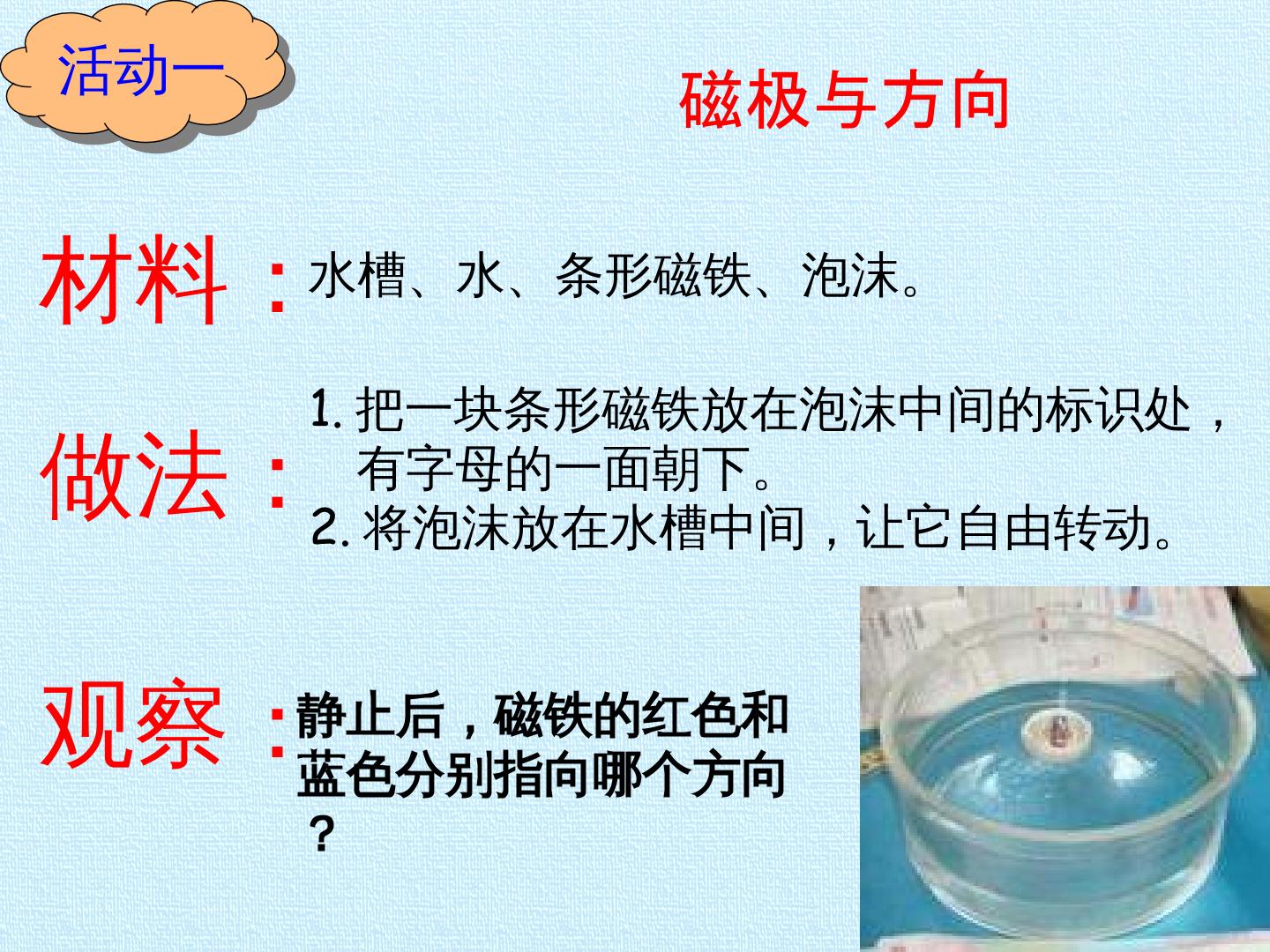 活动一

磁极与方向

材料：水槽、水、条形磁铁、泡沫。

做法：1. 把一块条形磁铁放在泡沫中间的标识处，有字母的一面朝下。
2. 将泡沫放在水槽中间，让它自由转动。

观察：静止后，磁铁的红色和蓝色分别指向哪个方向？